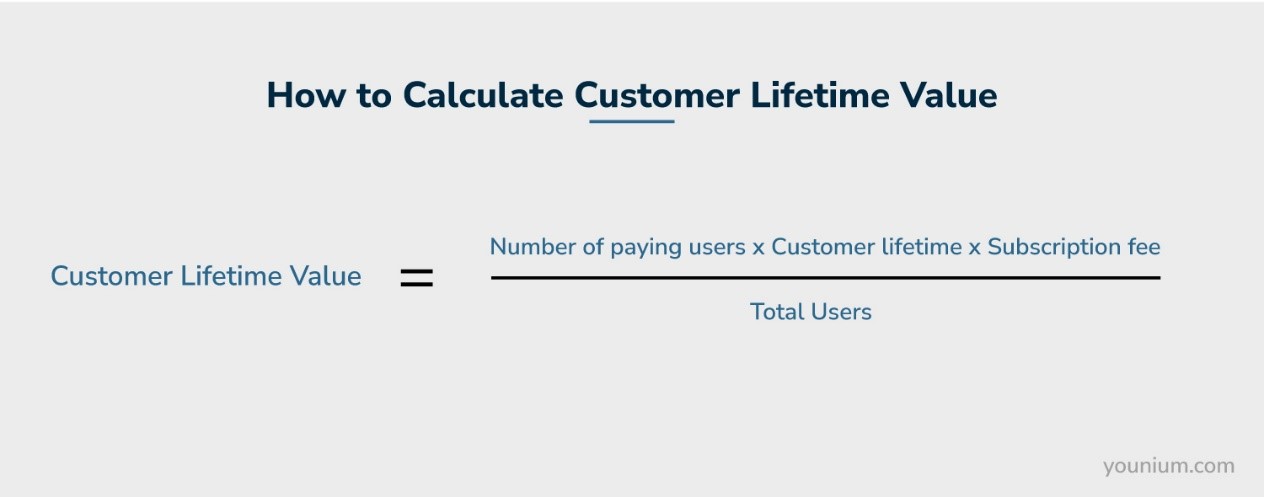 How to Calculate Customer Lifetime Value

$\text{Customer Lifetime Value} = \frac{\text{Number of paying users x Customer lifetime x Subscription fee}}{\text{Total Users}}$

younium.com